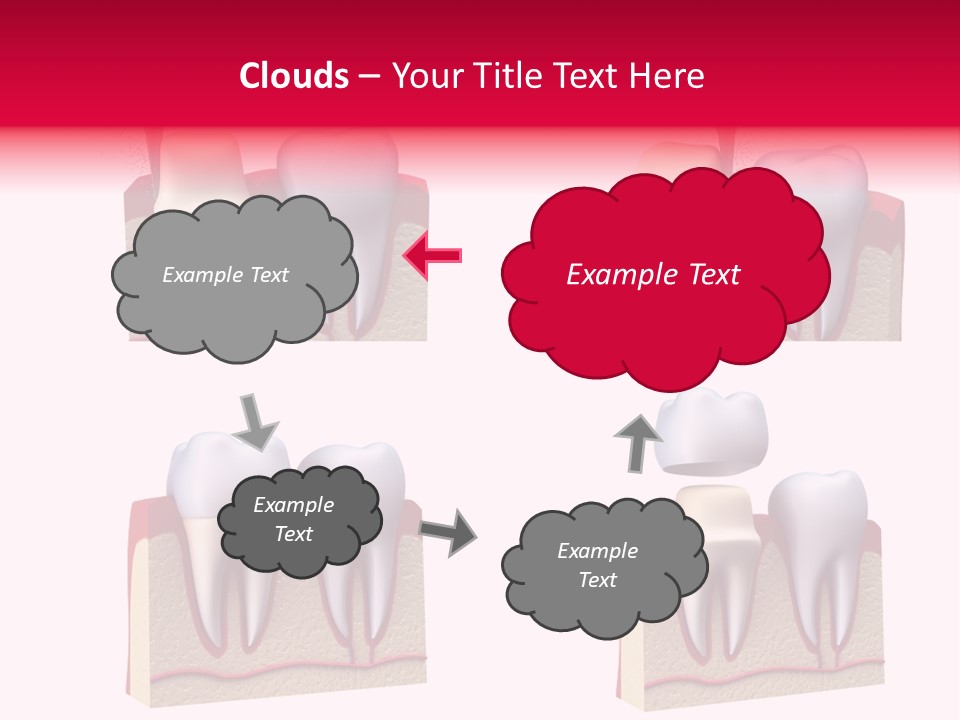 Clouds – Your Title Text Here

Example Text

Example Text

Example Text

Example Text